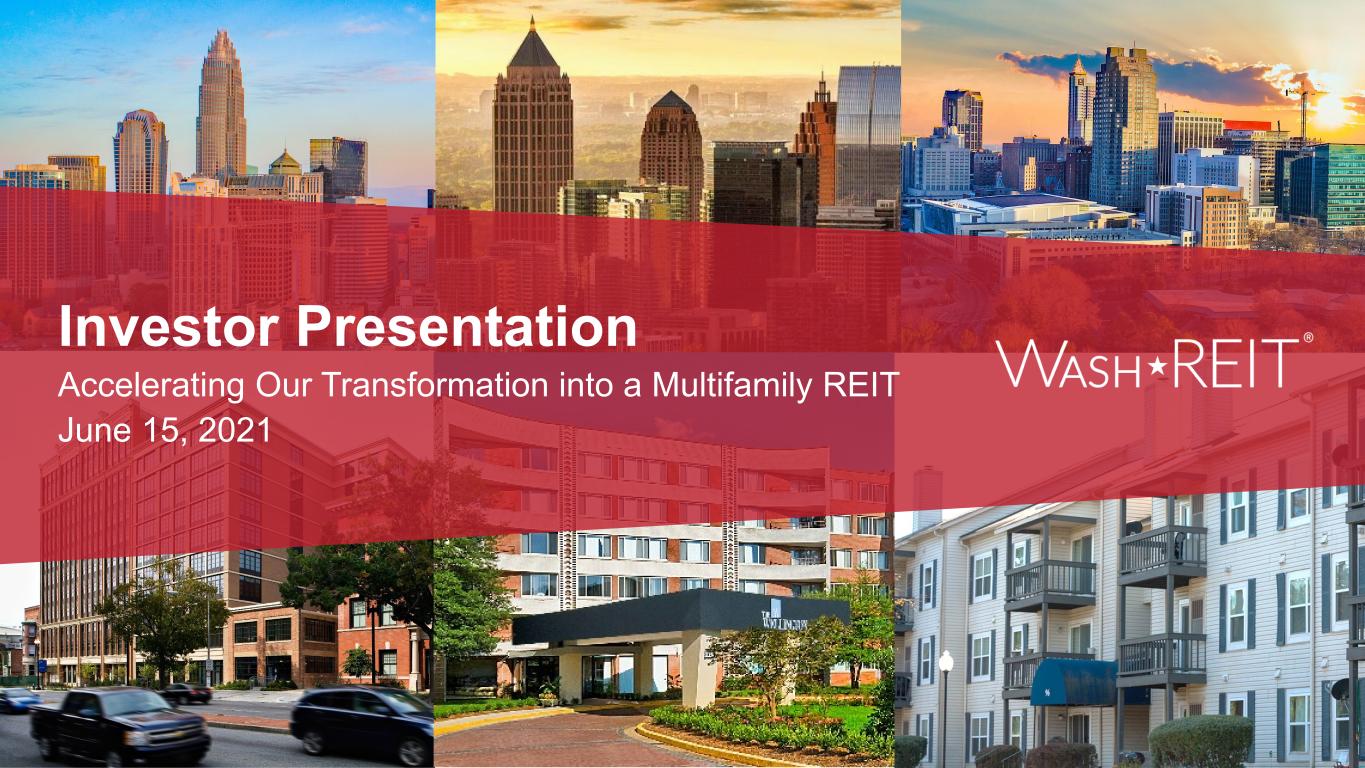 Investor Presentation

Accelerating Our Transformation into a Multifamily REIT
June 15, 2021

WASH★REIT®

THE WELLINGTON